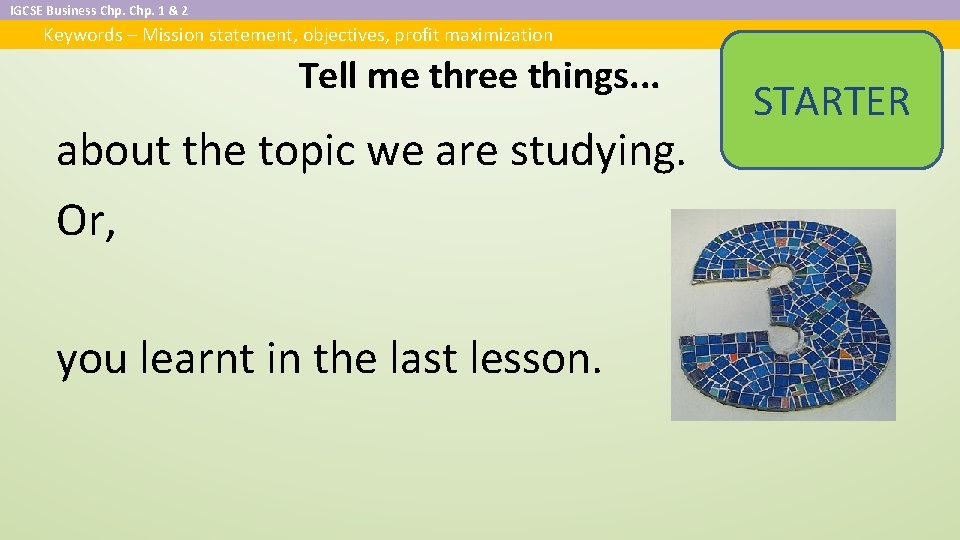 IGCSE Business Chp. Chp. 1 & 2

Keywords – Mission statement, objectives, profit maximization

Tell me three things...

STARTER

about the topic we are studying.

Or,

you learnt in the last lesson.